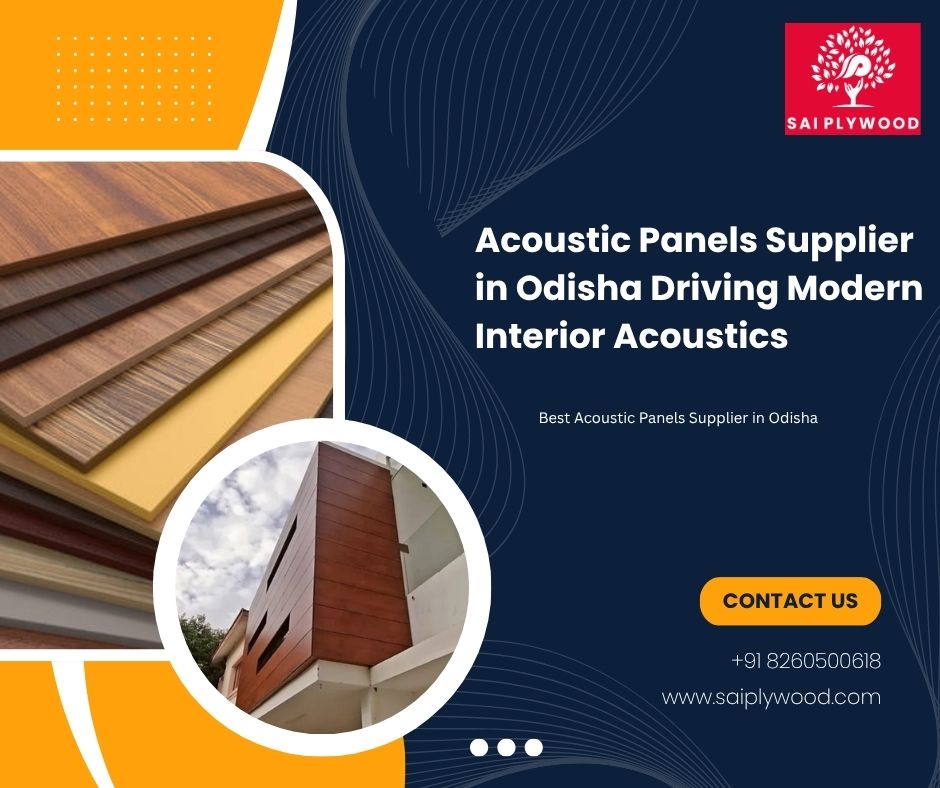 SAI PLYWOOD

Acoustic Panels Supplier in Odisha Driving Modern Interior Acoustics

Best Acoustic Panels Supplier in Odisha

CONTACT US

+91 8260500618

www.saiplywood.com